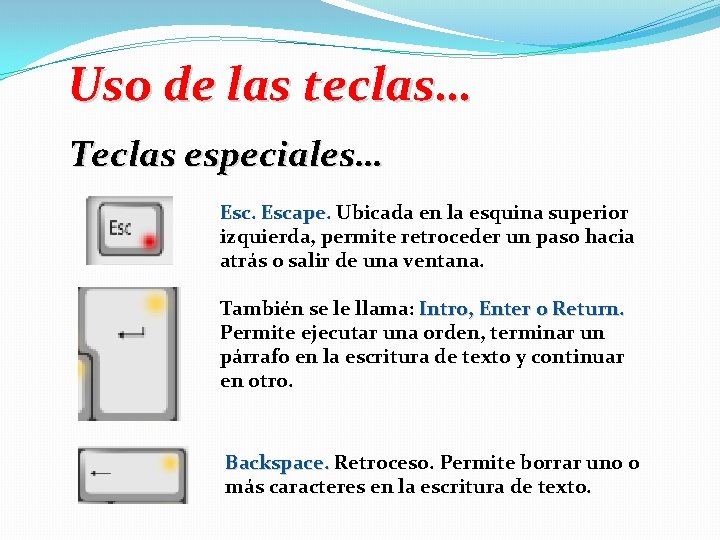 Uso de las teclas…

Teclas especiales…

Esc

Esc. Escape. Ubicada en la esquina superior izquierda, permite retroceder un paso hacia atrás o salir de una ventana.

También se le llama: Intro, Enter o Return. Permite ejecutar una orden, terminar un párrafo en la escritura de texto y continuar en otro.

Backspace. Retroceso. Permite borrar uno o más caracteres en la escritura de texto.